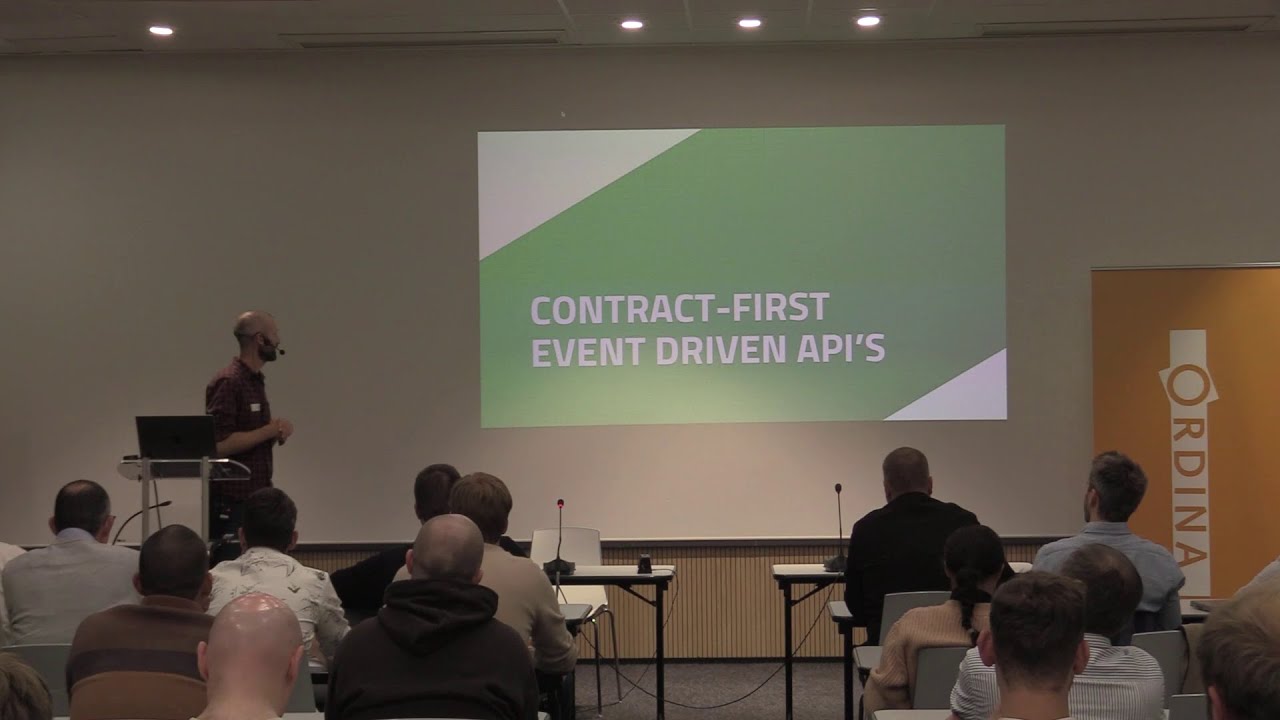 CONTRACT-FIRST
EVENT DRIVEN API'S

ORDINA